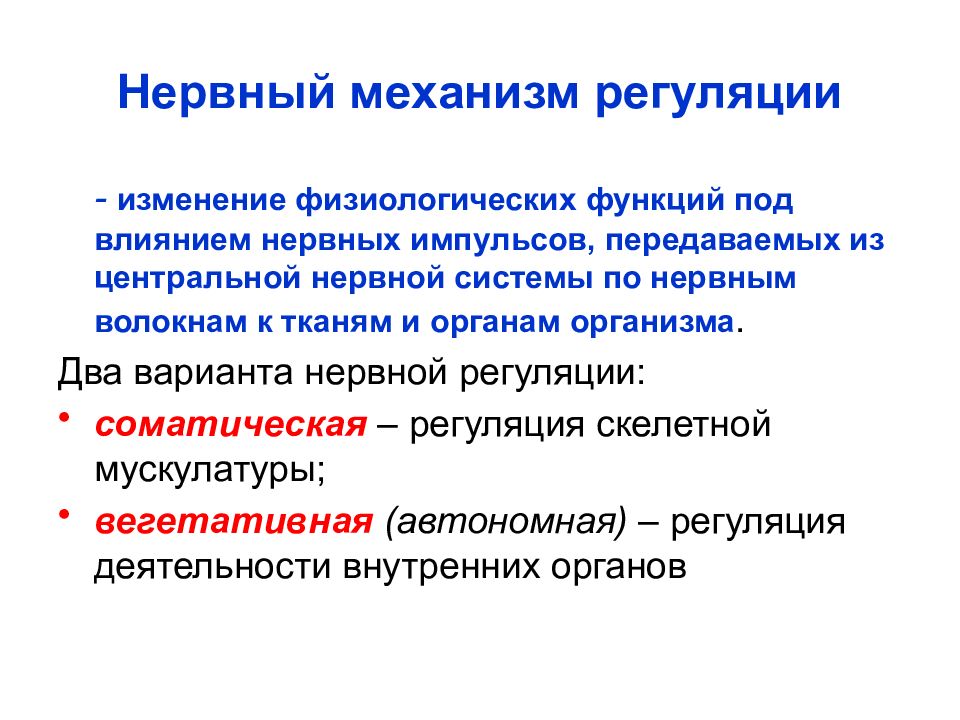 Нервный механизм регуляции

- изменение физиологических функций под влиянием нервных импульсов, передаваемых из центральной нервной системы по нервным волокнам к тканям и органам организма.

Два варианта нервной регуляции:

• соматическая – регуляция скелетной мускулатуры;

• вегетативная (автономная) – регуляция деятельности внутренних органов